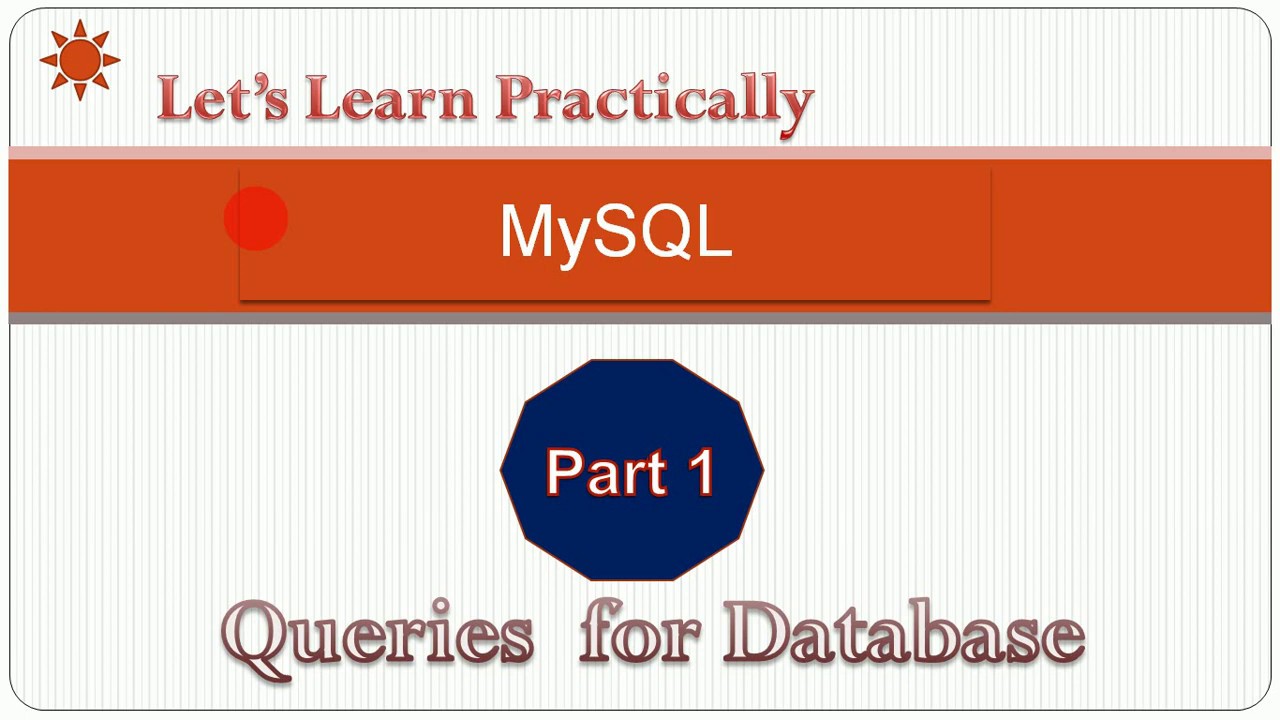 Let's Learn Practically

MySQL

Part 1

Queries for Database